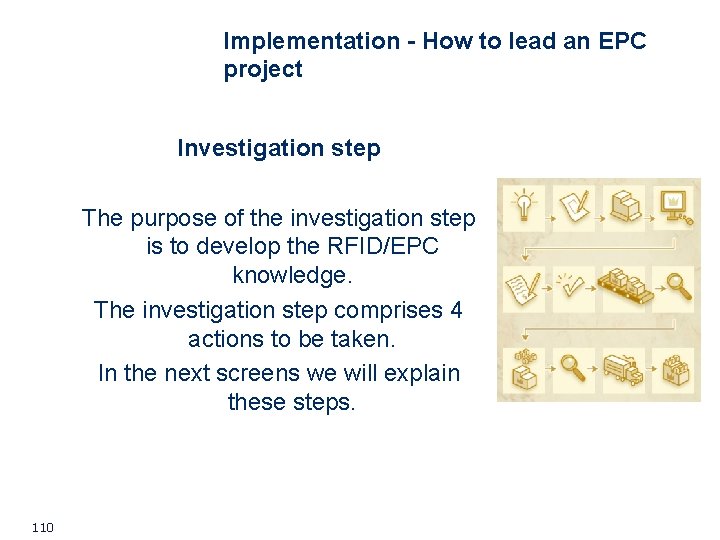 Implementation - How to lead an EPC project

Investigation step

The purpose of the investigation step is to develop the RFID/EPC knowledge.

The investigation step comprises 4 actions to be taken.

In the next screens we will explain these steps.

110